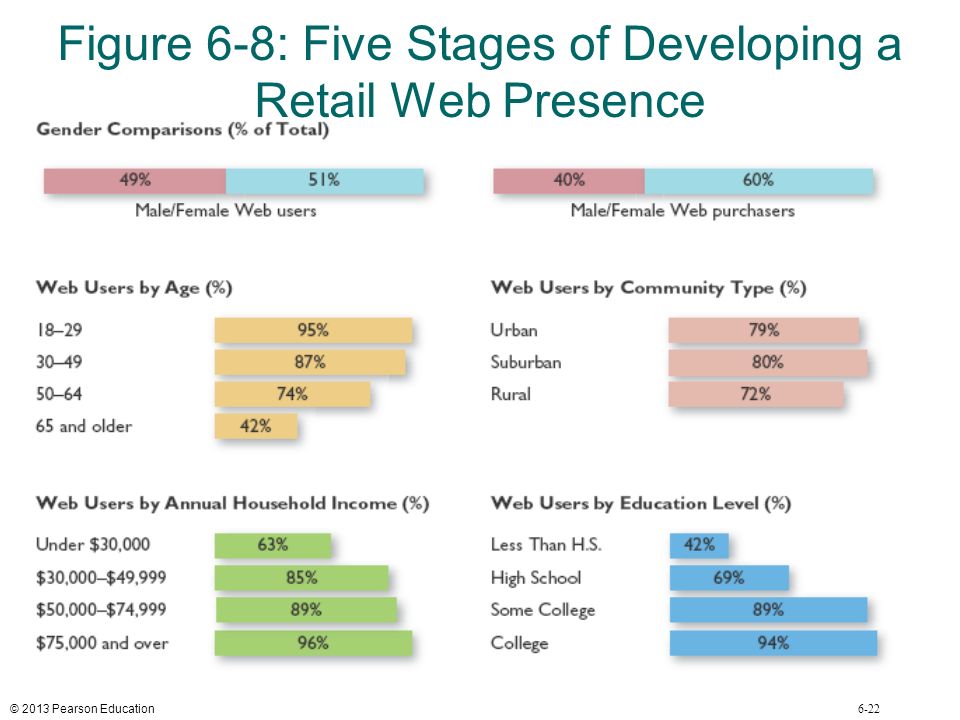 Figure 6-8: Five Stages of Developing a Retail Web Presence

Gender Comparisons (% of Total)

49% 51%
Male/Female Web users

40% 60%
Male/Female Web purchasers

Web Users by Age (%)

18–29 95%
30–49 87%
50–64 74%
65 and older 42%

Web Users by Community Type (%)

Urban 79%
Suburban 80%
Rural 72%

Web Users by Annual Household Income (%)

Under \$30,000 63%
\$30,000–\$49,999 85%
\$50,000–\$74,999 89%
\$75,000 and over 96%

Web Users by Education Level (%)

Less Than H.S. 42%
High School 69%
Some College 89%
College 94%

© 2013 Pearson Education

6-22